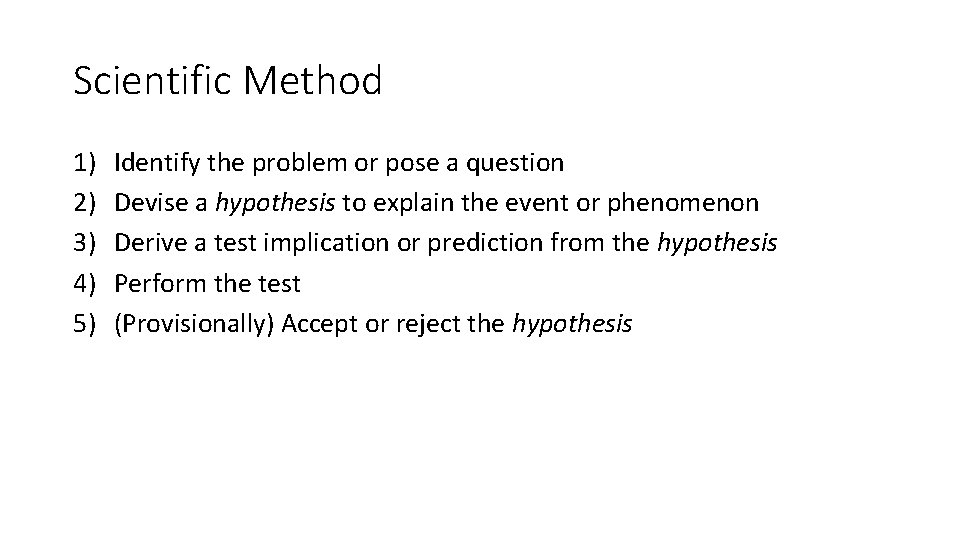 Scientific Method

1) Identify the problem or pose a question
2) Devise a hypothesis to explain the event or phenomenon
3) Derive a test implication or prediction from the hypothesis
4) Perform the test
5) (Provisionally) Accept or reject the hypothesis